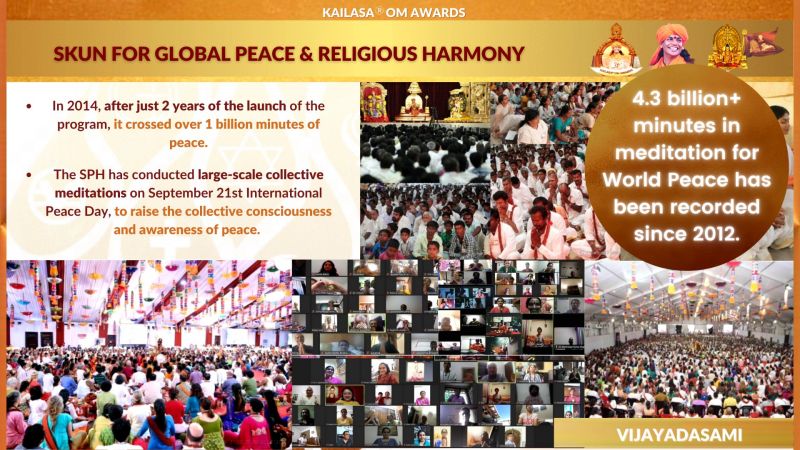 KAILASA® OM AWARDS

SKUN FOR GLOBAL PEACE & RELIGIOUS HARMONY

• In 2014, after just 2 years of the launch of the program, it crossed over 1 billion minutes of peace.

• The SPH has conducted large-scale collective meditations on September 21st International Peace Day, to raise the collective consciousness and awareness of peace.

4.3 billion+ minutes in meditation for World Peace has been recorded since 2012.

VIJAYADASAMI